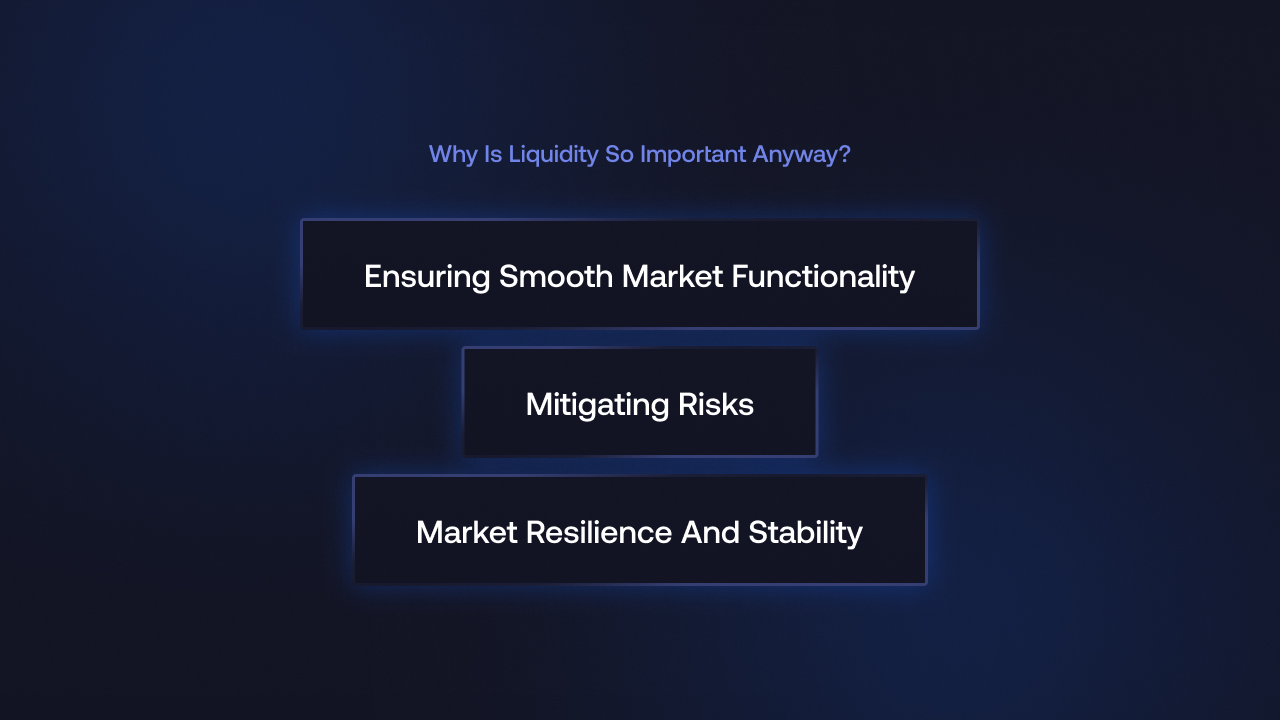 Why Is Liquidity So Important Anyway?

Ensuring Smooth Market Functionality

Mitigating Risks

Market Resilience And Stability